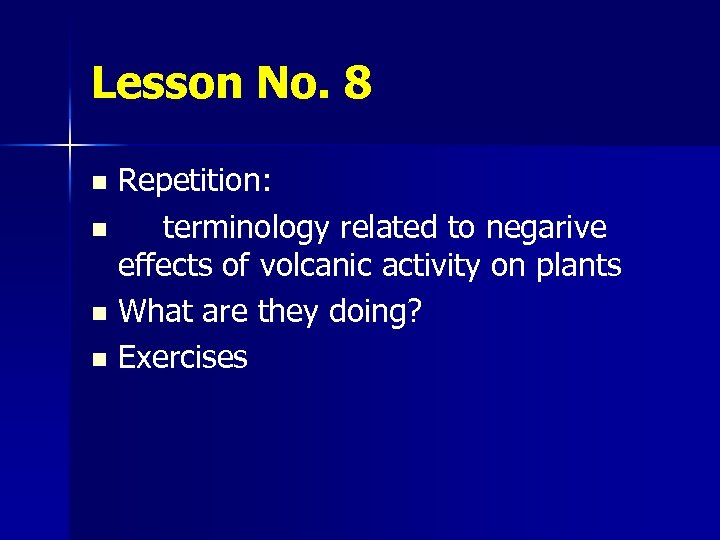 Lesson No. 8

Repetition:

terminology related to negarive effects of volcanic activity on plants

What are they doing?

Exercises